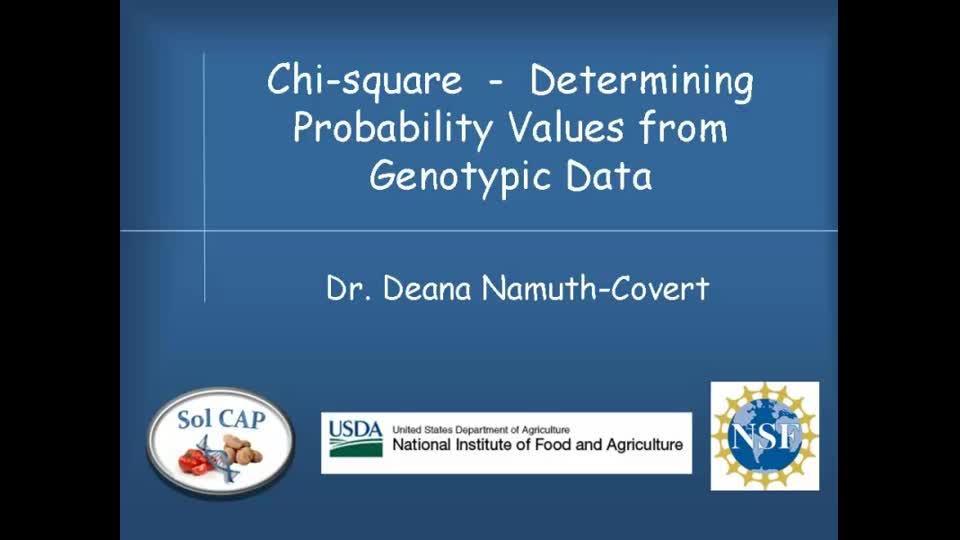 Chi-square - Determining Probability Values from Genotypic Data

Dr. Deana Namuth-Covert

Sol CAP

USDA United States Department of Agriculture
National Institute of Food and Agriculture

NSF